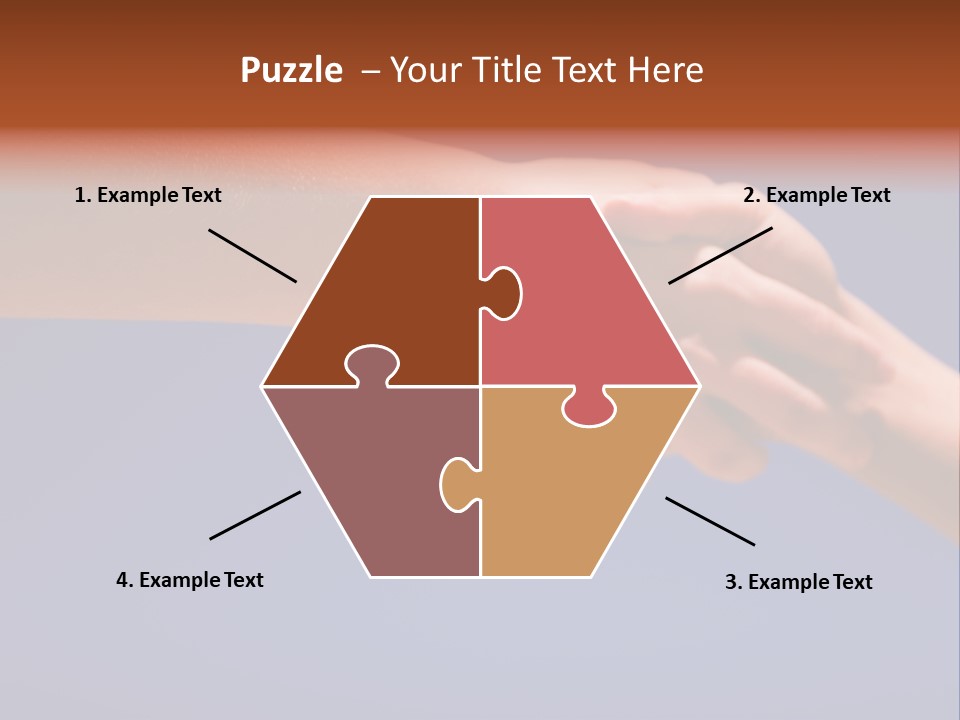 Puzzle – Your Title Text Here

1. Example Text

2. Example Text

4. Example Text

3. Example Text